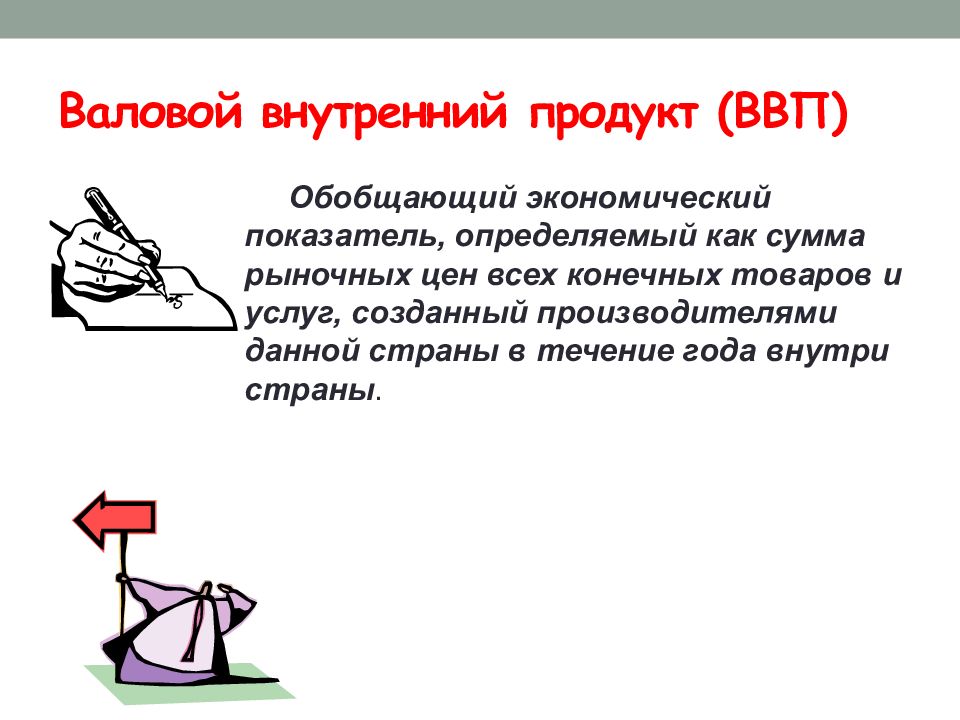 Валовой внутренний продукт (ВВП)

Обобщающий экономический показатель, определяемый как сумма рыночных цен всех конечных товаров и услуг, созданный производителями данной страны в течение года внутри страны.